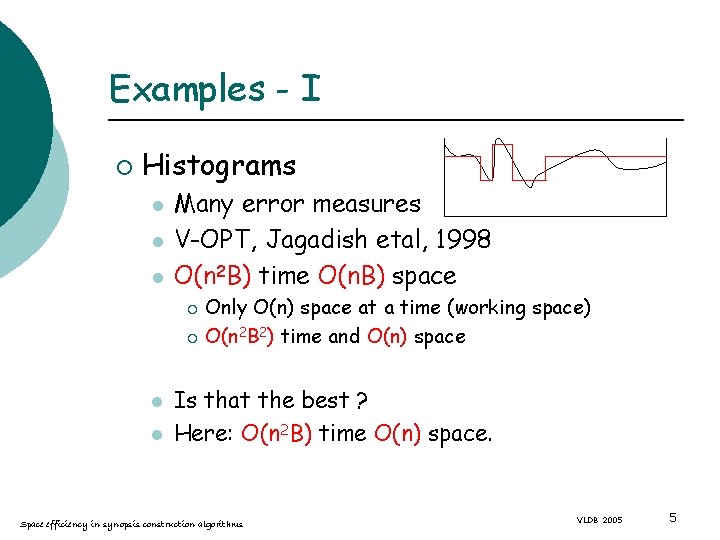 Examples - I

Histograms

Many error measures

V-OPT, Jagadish etal, 1998

$O(n^2B)$ time $O(nB)$ space

Only $O(n)$ space at a time (working space)

$O(n^2B^2)$ time and $O(n)$ space

Is that the best ?

Here: $O(n^2B)$ time $O(n)$ space.

Space efficiency in synopsis construction algorithms

VLDB 2005

5